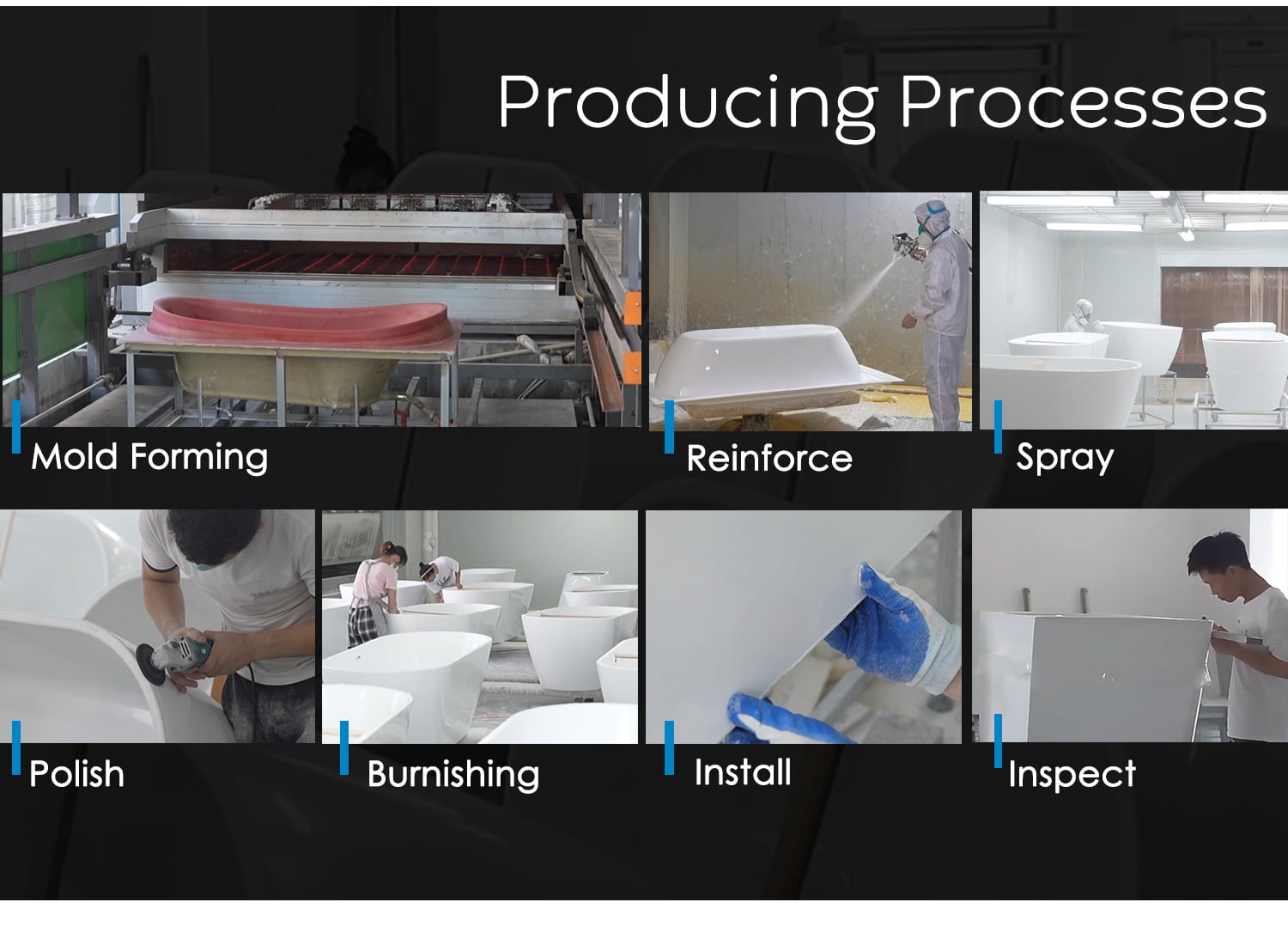 Producing Processes

Mold Forming

Reinforce

Spray

Polish

Burnishing

Install

Inspect